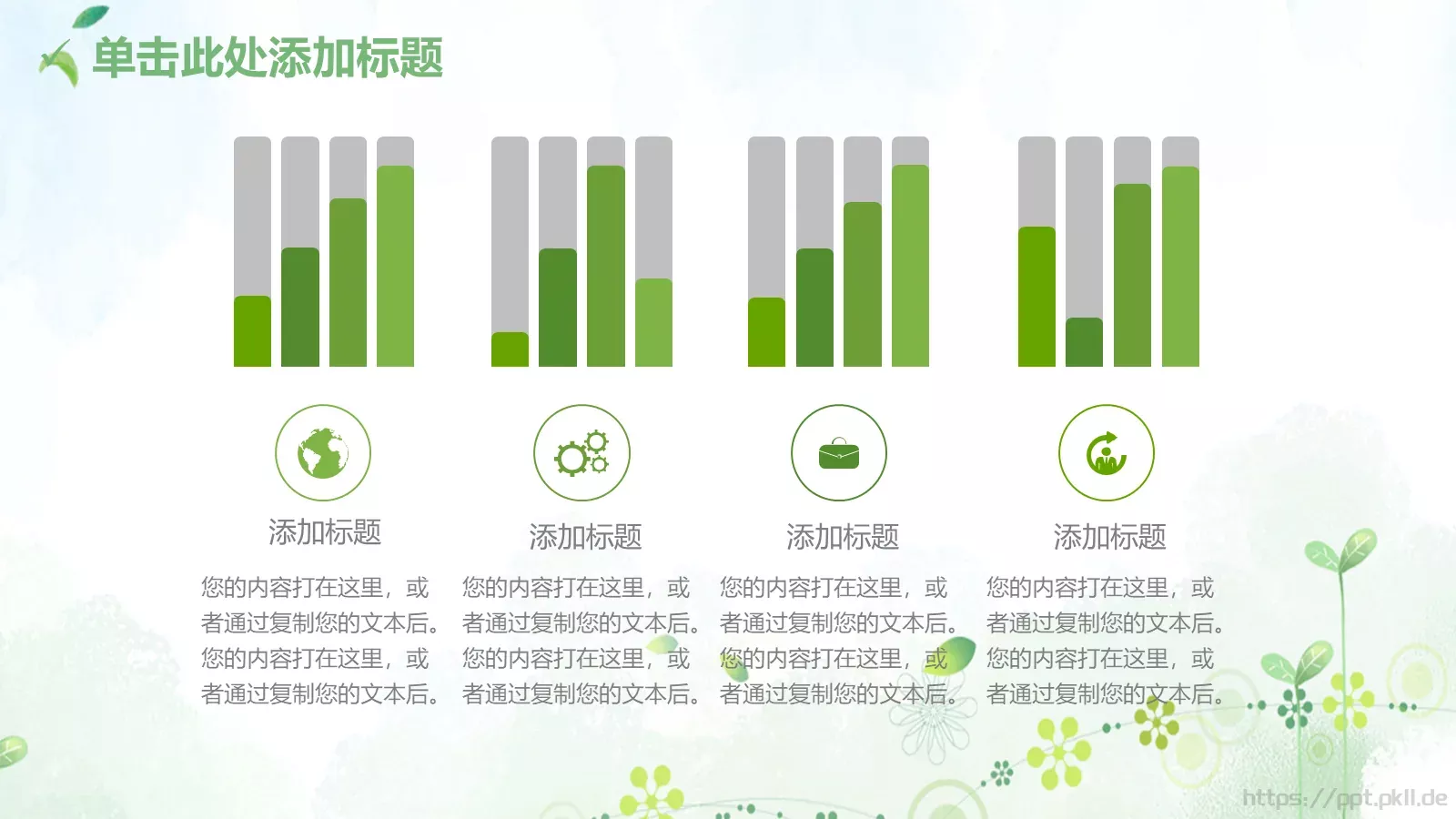 单击此处添加标题

添加标题

您的内容打在这里，或者通过复制您的文本后。您的内容打在这里，或者通过复制您的文本后。

添加标题

您的内容打在这里，或者通过复制您的文本后。您的内容打在这里，或者通过复制您的文本后。

添加标题

您的内容打在这里，或者通过复制您的文本后。您的内容打在这里，或者通过复制您的文本后。

添加标题

您的内容打在这里，或者通过复制您的文本后。您的内容打在这里，或者通过复制您的文本后。

https://ppt.pkll.de